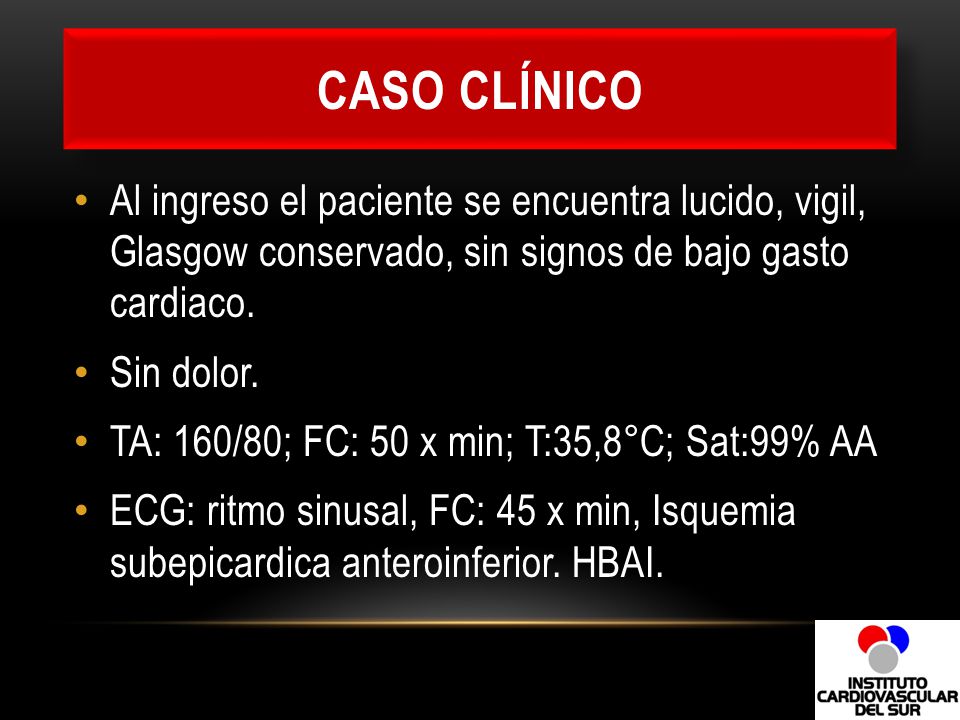 CASO CLÍNICO

• Al ingreso el paciente se encuentra lucido, vigil, Glasgow conservado, sin signos de bajo gasto cardiaco.

• Sin dolor.

• TA: 160/80; FC: 50 x min; T:35,8°C; Sat:99% AA

• ECG: ritmo sinusal, FC: 45 x min, Isquemia subepicardica anteroinferior. HBAI.

INSTITUTO CARDIOVASCULAR DEL SUR